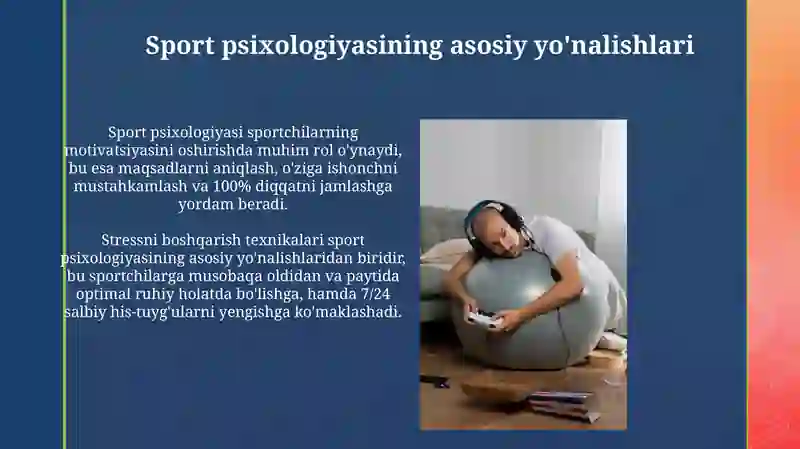 Sport psixologiyasining asosiy yo'nalishlari

Sport psixologiyasi sportchilarning motivatsiyasini oshirishda muhim rol o'ynaydi, bu esa maqsadlarni aniqlash, o'ziga ishonchni mustahkamlash va 100% diqqatni jamlashga yordam beradi.

Stressni boshqarish texnikalari sport psixologiyasining asosiy yo'nalishlaridan biridir, bu sportchilarga musobaqa oldidan va paytida optimal ruhiy holatda bo'lishga, hamda 7/24 salbiy his-tuyg'ularni yengishga ko'maklashadi.